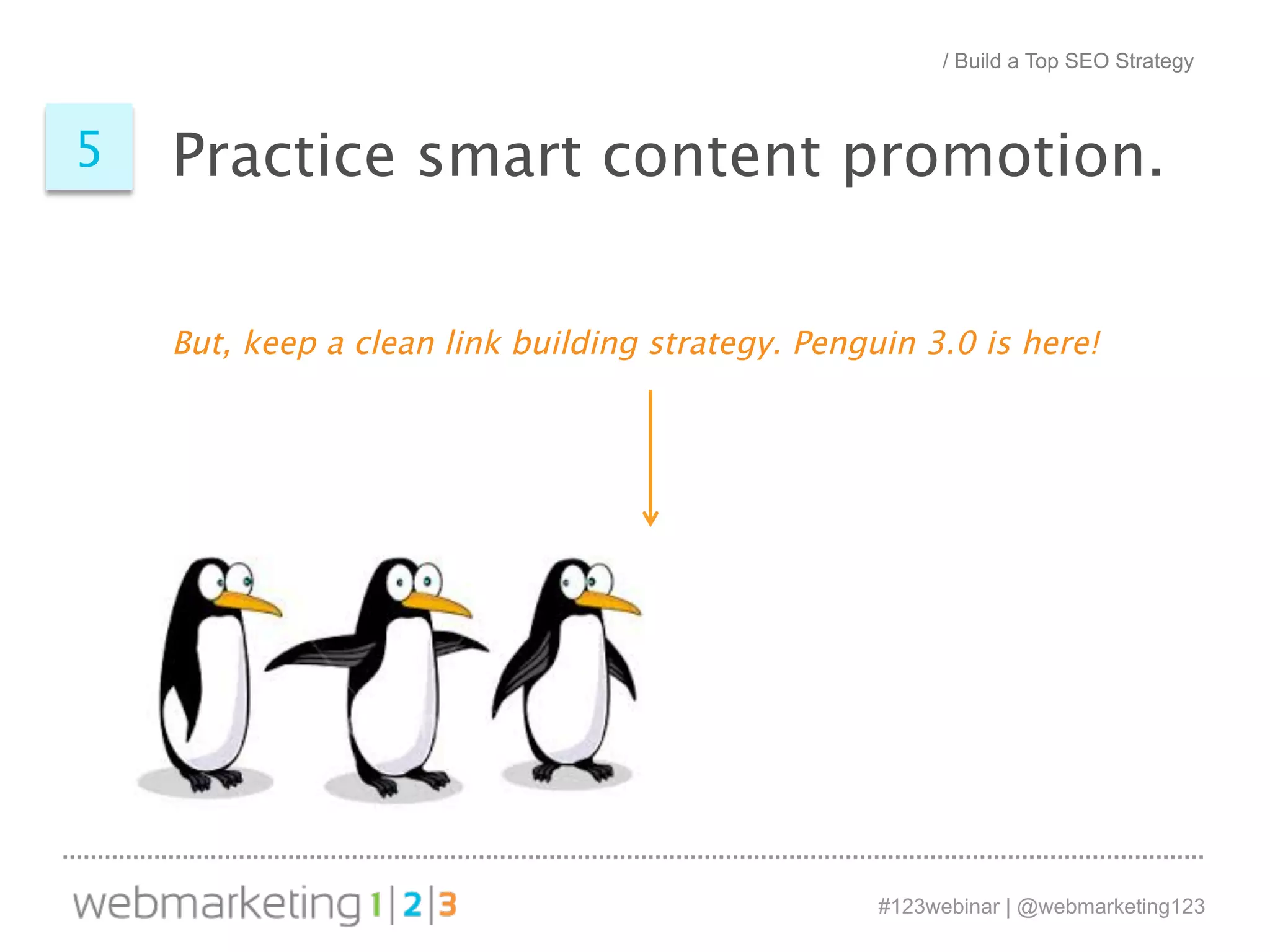 / Build a Top SEO Strategy

5

Practice smart content promotion.

But, keep a clean link building strategy. Penguin 3.0 is here!

webmarketing 1|2|3

#123webinar | @webmarketing123